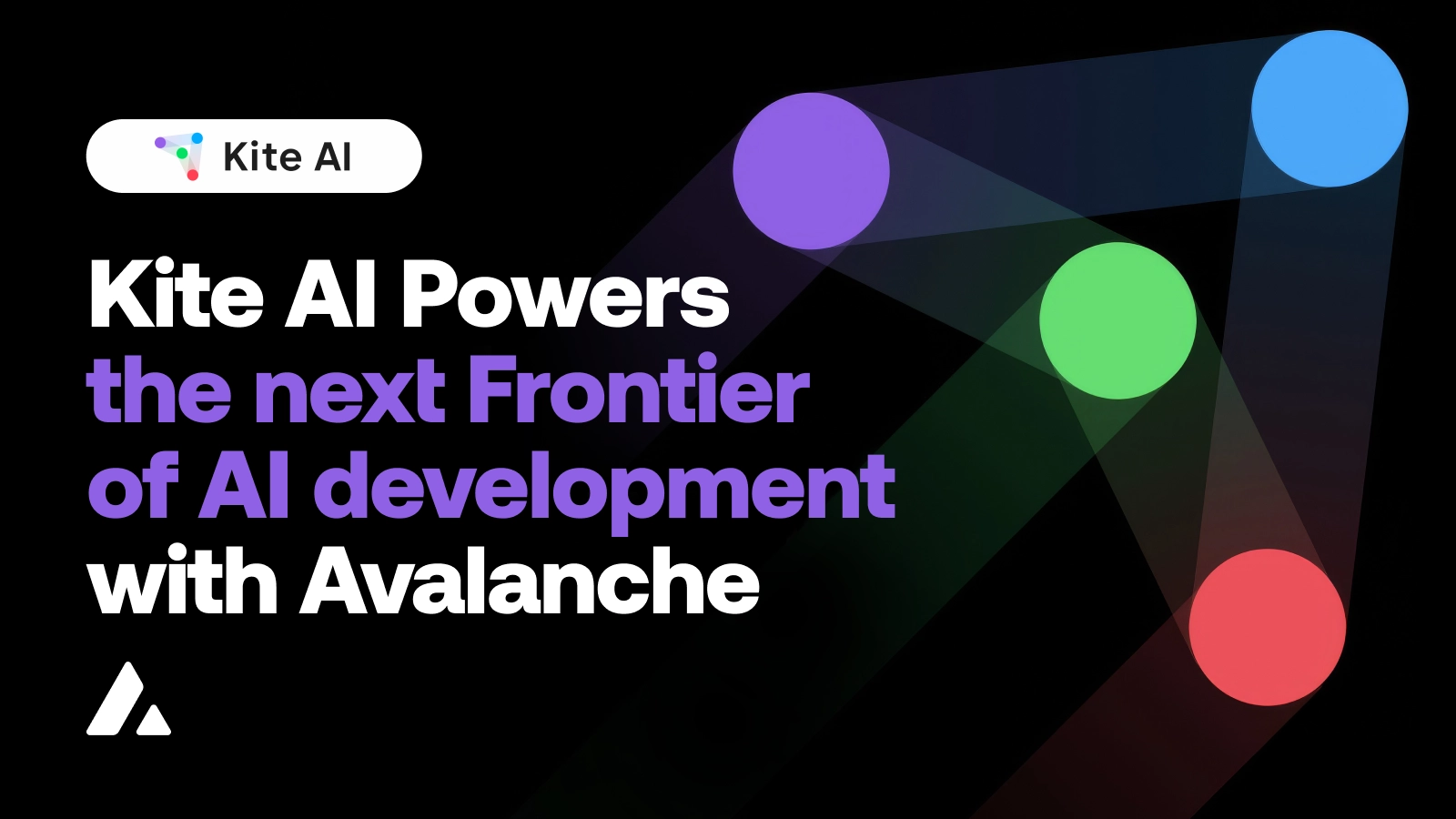 Kite AI

Kite AI Powers the next Frontier of AI development with Avalanche